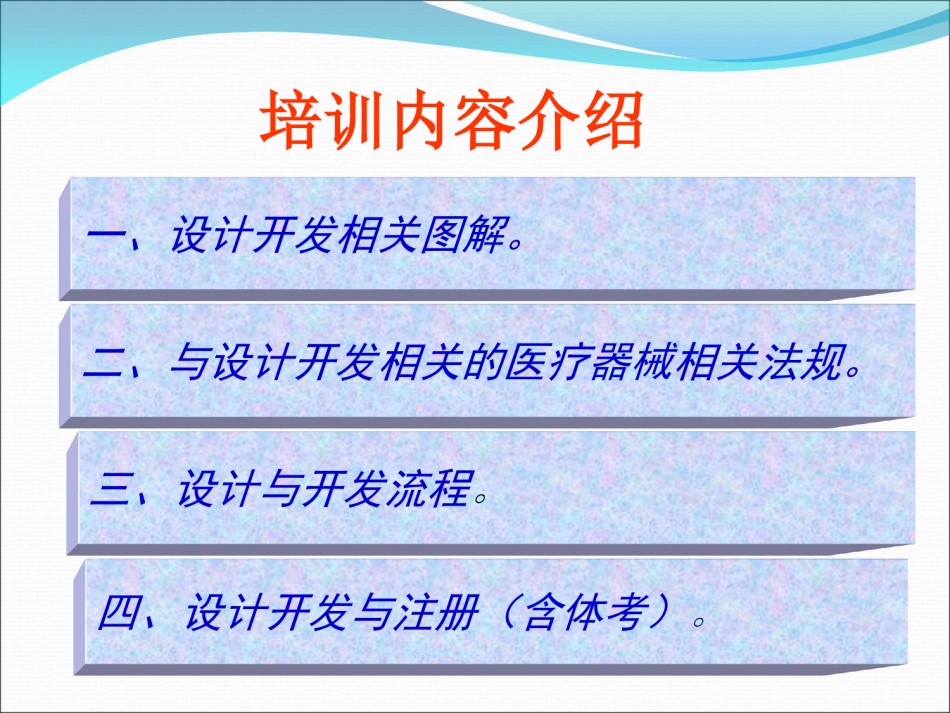 培训内容介绍

一、设计开发相关图解。

二、与设计开发相关的医疗器械相关法规。

三、设计与开发流程。

四、设计开发与注册（含体考）。